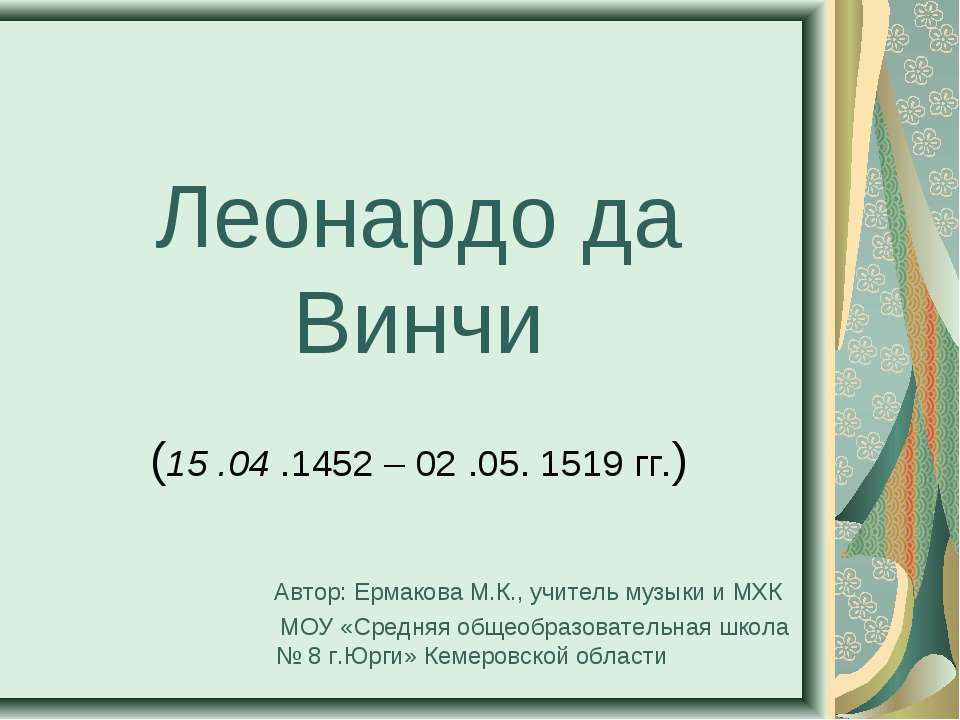 Леонардо да Винчи

(15 .04 .1452 – 02 .05. 1519 гг.)

Автор: Ермакова М.К., учитель музыки и МХК

МОУ «Средняя общеобразовательная школа № 8 г.Юрги» Кемеровской области